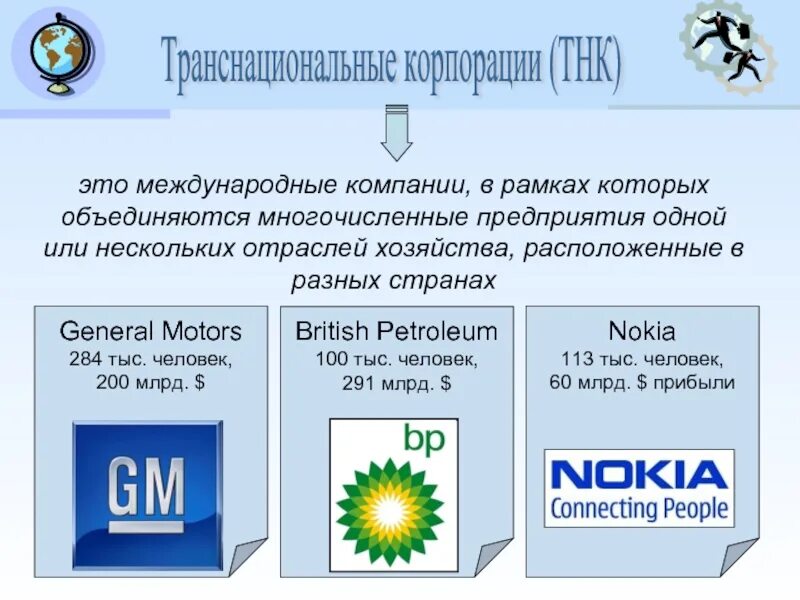 Транснациональные корпорации (ТНК)

это международные компании, в рамках которых объединяются многочисленные предприятия одной или нескольких отраслей хозяйства, расположенные в разных странах

General Motors
284 тыс. человек,
200 млрд. $

GM

British Petroleum
100 тыс. человек,
291 млрд. $

bp

Nokia
113 тыс. человек,
60 млрд. $ прибыли

NOKIA
Connecting People